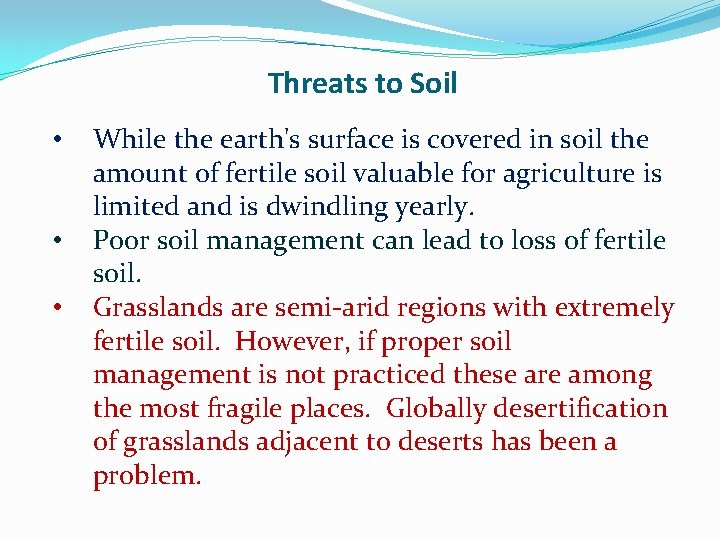 Threats to Soil

• While the earth's surface is covered in soil the amount of fertile soil valuable for agriculture is limited and is dwindling yearly.

• Poor soil management can lead to loss of fertile soil.

• Grasslands are semi-arid regions with extremely fertile soil. However, if proper soil management is not practiced these are among the most fragile places. Globally desertification of grasslands adjacent to deserts has been a problem.